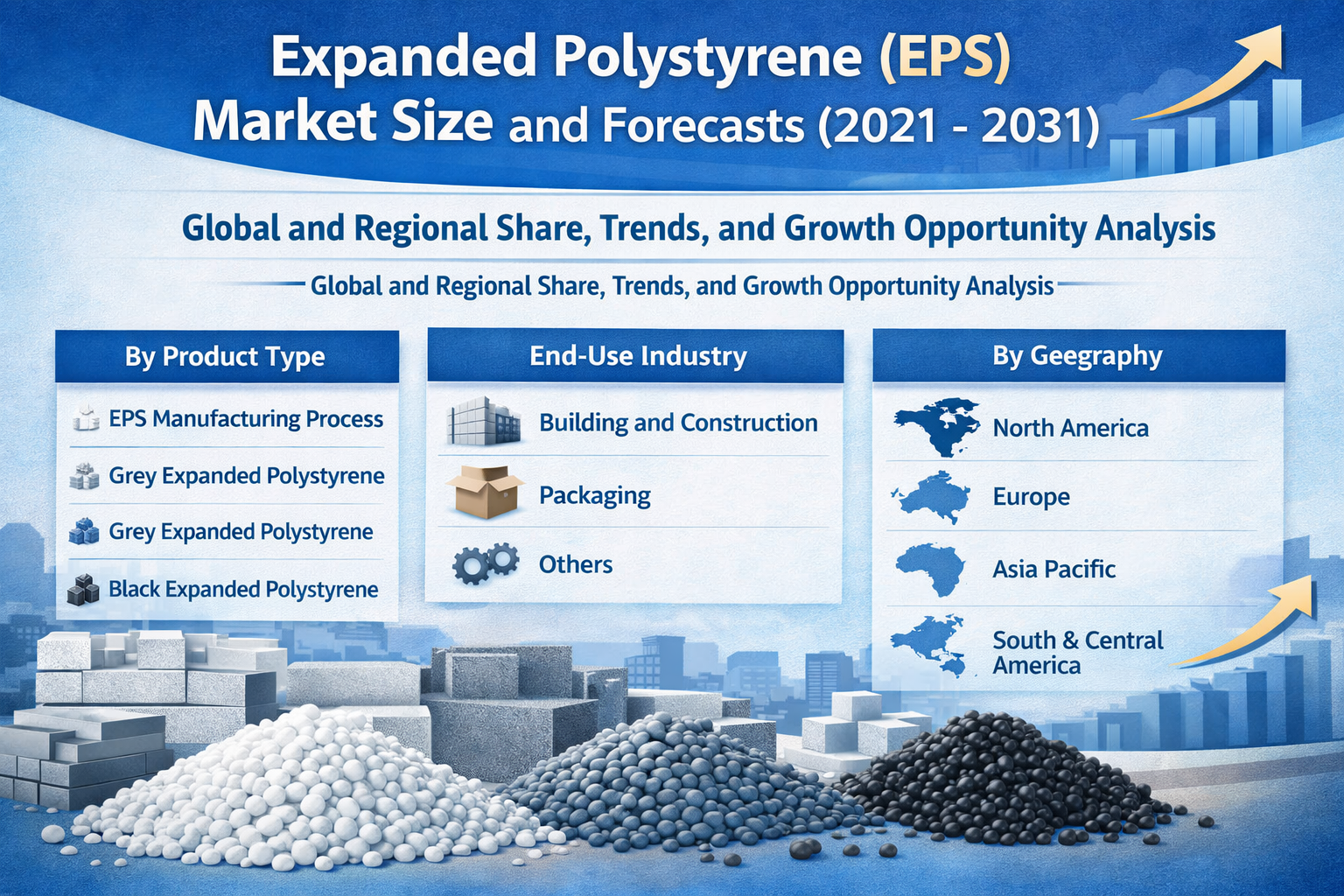 Expanded Polystyrene (EPS) Market Size and Forecasts (2021 - 2031)

Global and Regional Share, Trends, and Growth Opportunity Analysis

Global and Regional Share, Trends, and Growth Opportunity Analysis

By Product Type

EPS Manufacturing Process

Grey Expanded Polystyrene

Grey Expanded Polystyrene

Black Expanded Polystyrene

End-Use Industry

Building and Construction

Packaging

Others

By Geegraphy

North America

Europe

Asia Pacific

South & Central America